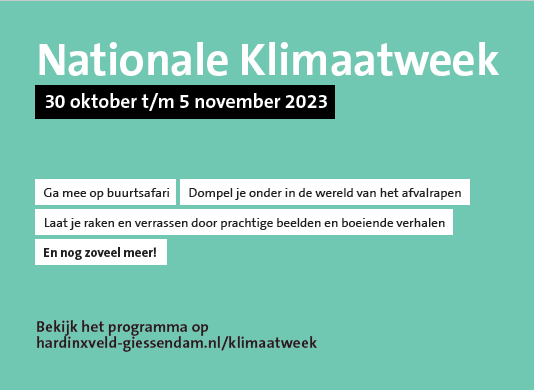 Nationale Klimaatweek

30 oktober t/m 5 november 2023

Ga mee op buurtsafari

Dompel je onder in de wereld van het afvalrapen

Laat je raken en verrassen door prachtige beelden en boeiende verhalen

En nog zoveel meer!

Bekijk het programma op hardinxveld-giessendam.nl/klimaatweek